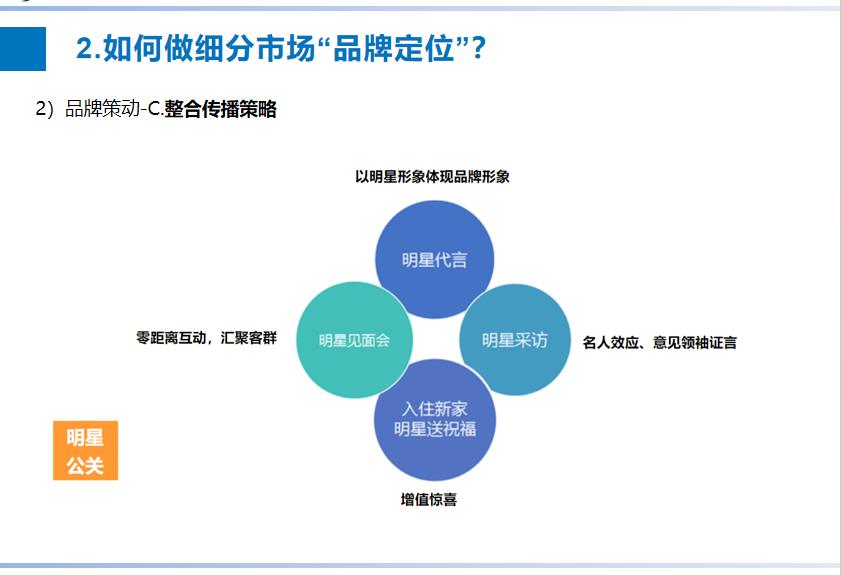 2.如何做细分市场“品牌定位”？

2）品牌策动-C.整合传播策略

以明星形象体现品牌形象

明星代言

零距离互动，汇聚客群

明星见面会

明星采访

名人效应、意见领袖证言

入住新家
明星送祝福

增值惊喜

明星
公关